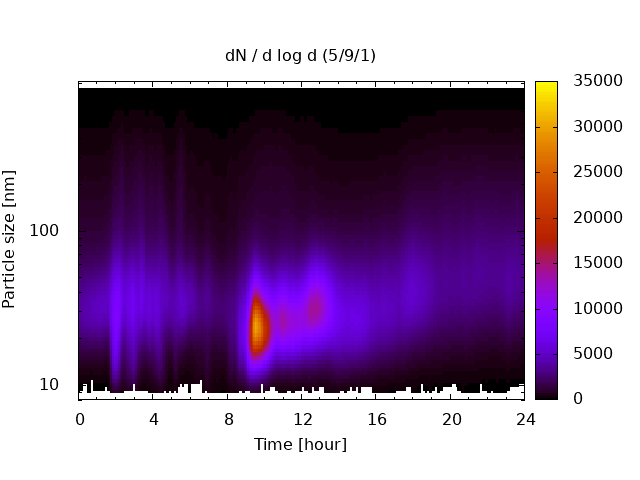 dN / d log d (5/9/1)

Particle size [nm]

100

10

0
4
8
12
16
20
24

Time [hour]

35000
30000
25000
20000
15000
10000
5000
0